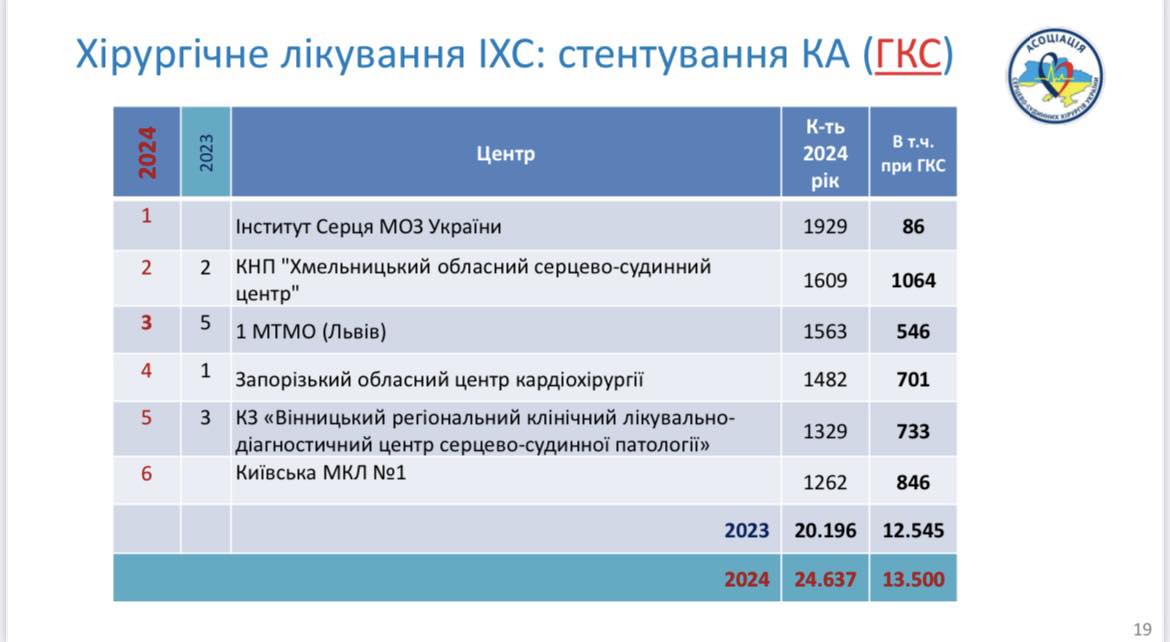 Хірургічне лікування ІХС: стентування КА (ГКС)

АСОЦІАЦІЯ СЕРЦЕВО-СУДИННИХ ХІРУРГІВ УКРАЇНИ

| 2024 | 2023 | Центр | К-ть 2024 рік | В т.ч. при ГКС |
|---|---|---|---|---|
| 1 | | Інститут Серця МОЗ України | 1929 | 86 |
| 2 | 2 | КНП "Хмельницький обласний серцево-судинний центр" | 1609 | 1064 |
| 3 | 5 | 1 МТМО (Львів) | 1563 | 546 |
| 4 | 1 | Запорізький обласний центр кардіохірургії | 1482 | 701 |
| 5 | 3 | КЗ «Вінницький регіональний клінічний лікувально-діагностичний центр серцево-судинної патології» | 1329 | 733 |
| 6 | | Київська МКЛ №1 | 1262 | 846 |
| | | 2023 | 20.196 | 12.545 |
| | | 2024 | 24.637 | 13.500 |

19